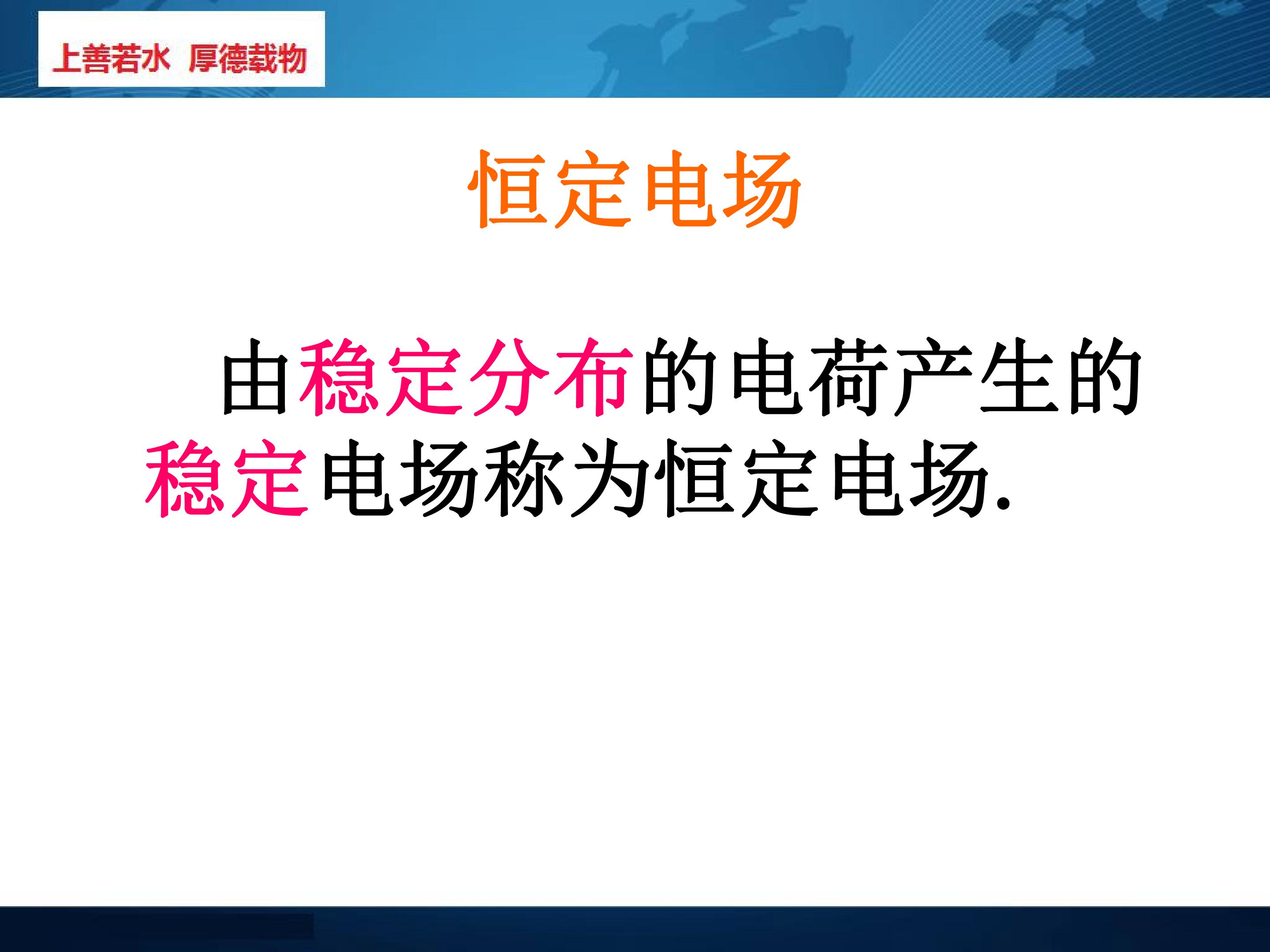 上善若水 厚德载物

恒定电场

由稳定分布的电荷产生的稳定电场称为恒定电场.